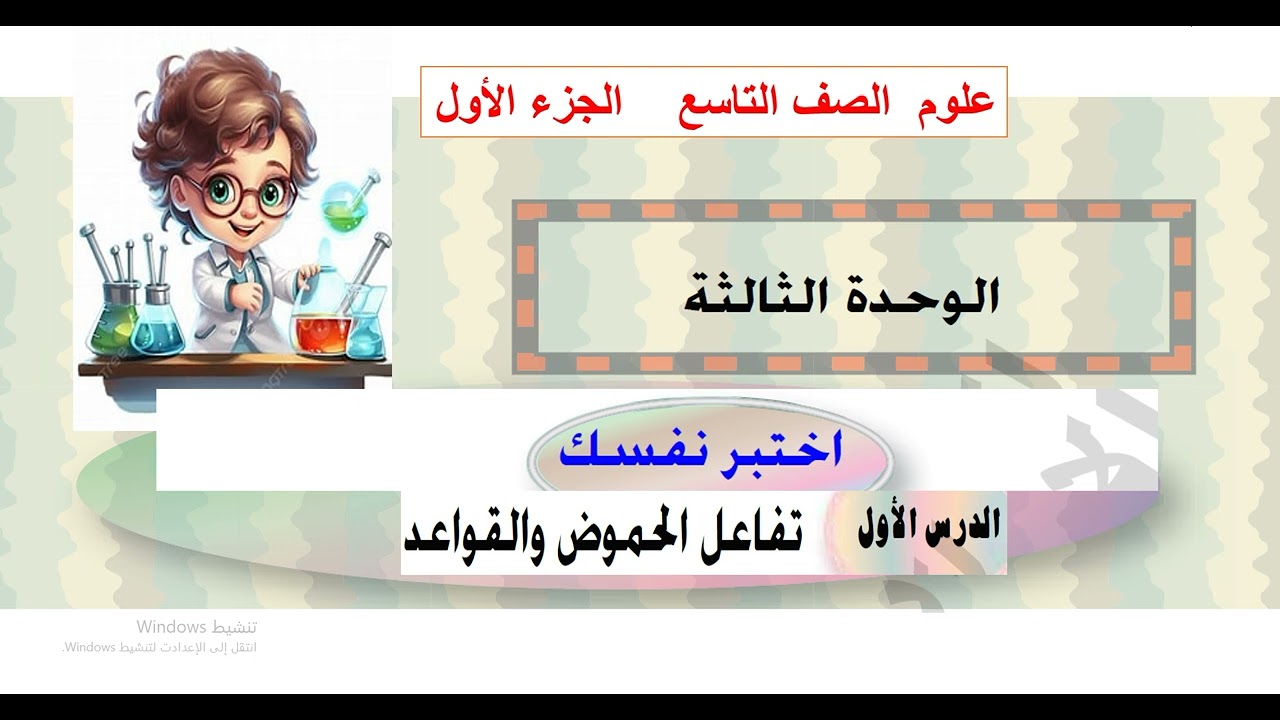 علوم الصف التاسع الجزء الأول

الوحدة الثالثة

اختبر نفسك

الدرس الأول تفاعل الحموض والقواعد

تنشيط Windows
انتقل إلى الإعدادات لتنشيط Windows.